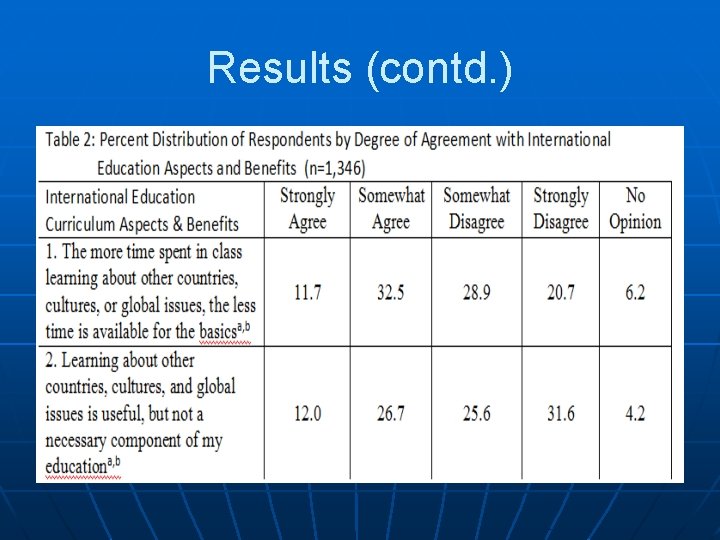 Results (contd.)

Table 2: Percent Distribution of Respondents by Degree of Agreement with International Education Aspects and Benefits (n=1,346)

| International Education Curriculum Aspects & Benefits | Strongly Agree | Somewhat Agree | Somewhat Disagree | Strongly Disagree | No Opinion |
|---|---|---|---|---|---|
| 1. The more time spent in class learning about other countries, cultures, or global issues, the less time is available for the basics$^{a,b}$ | 11.7 | 32.5 | 28.9 | 20.7 | 6.2 |
| 2. Learning about other countries, cultures, and global issues is useful, but not a necessary component of my education$^{a,b}$ | 12.0 | 26.7 | 25.6 | 31.6 | 4.2 |